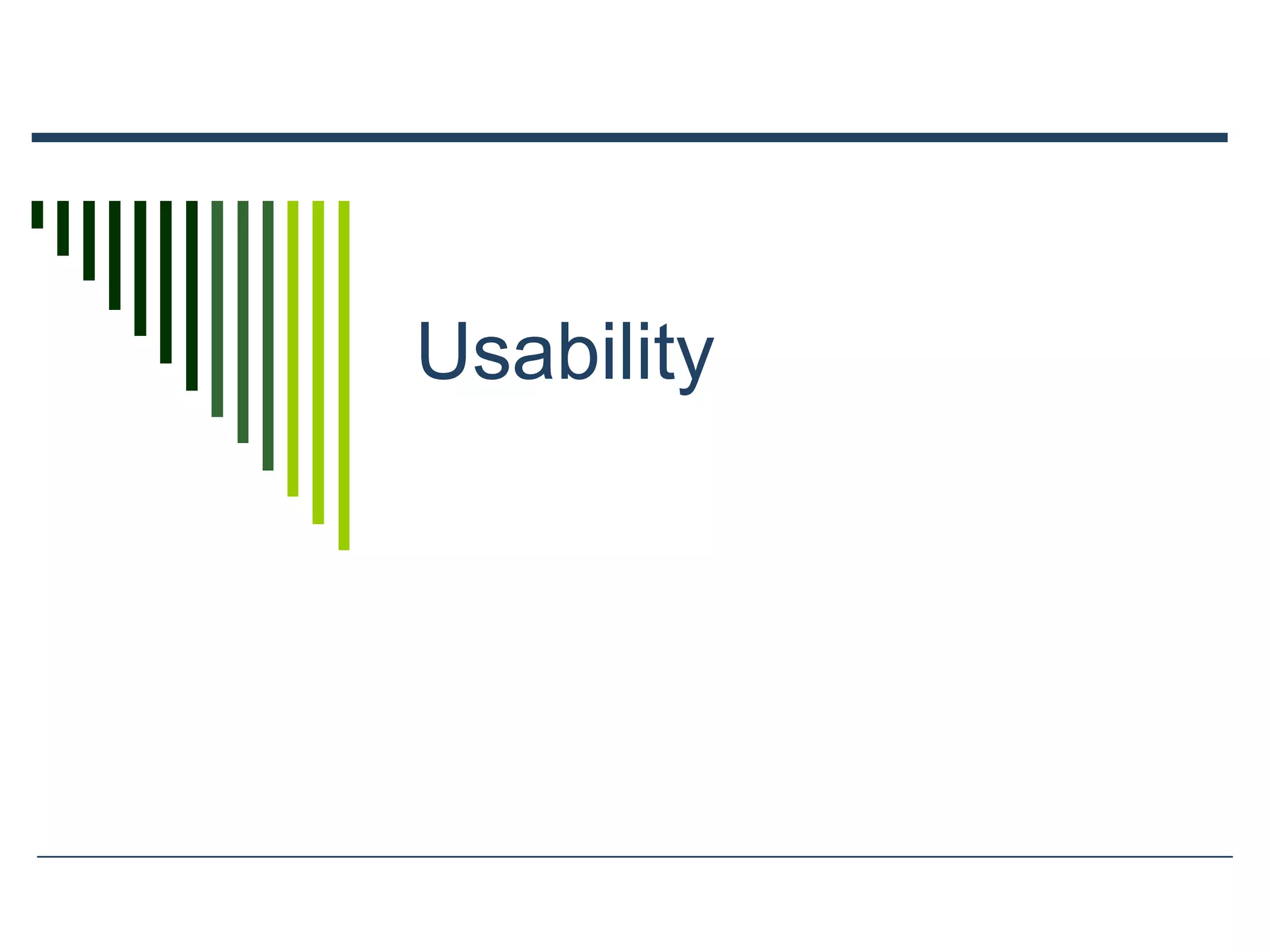 Usability